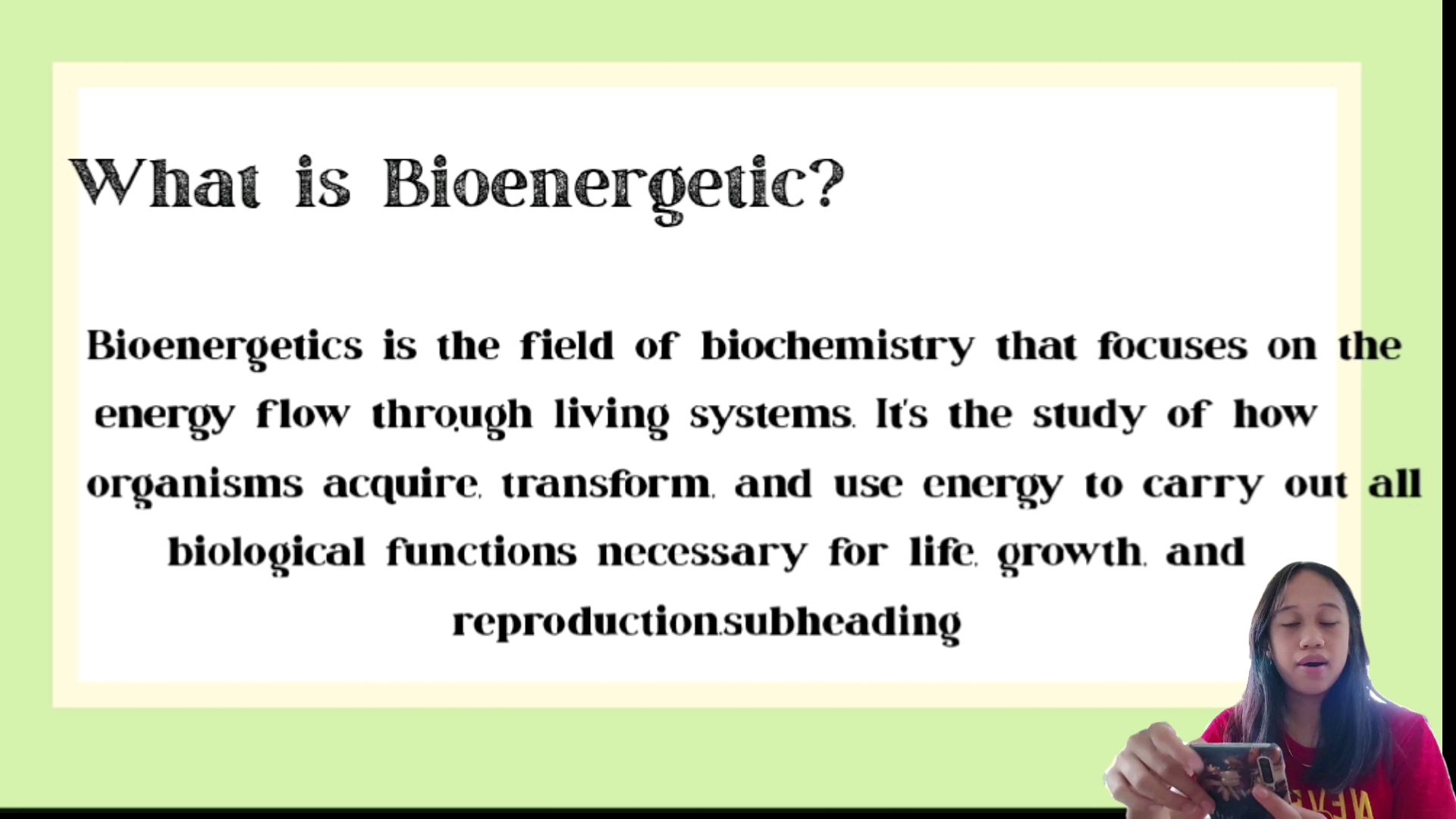 What is Bioenergetic?

Bioenergetics is the field of biochemistry that focuses on the energy flow through living systems. It's the study of how organisms acquire, transform, and use energy to carry out all biological functions necessary for life, growth, and reproduction.subheading